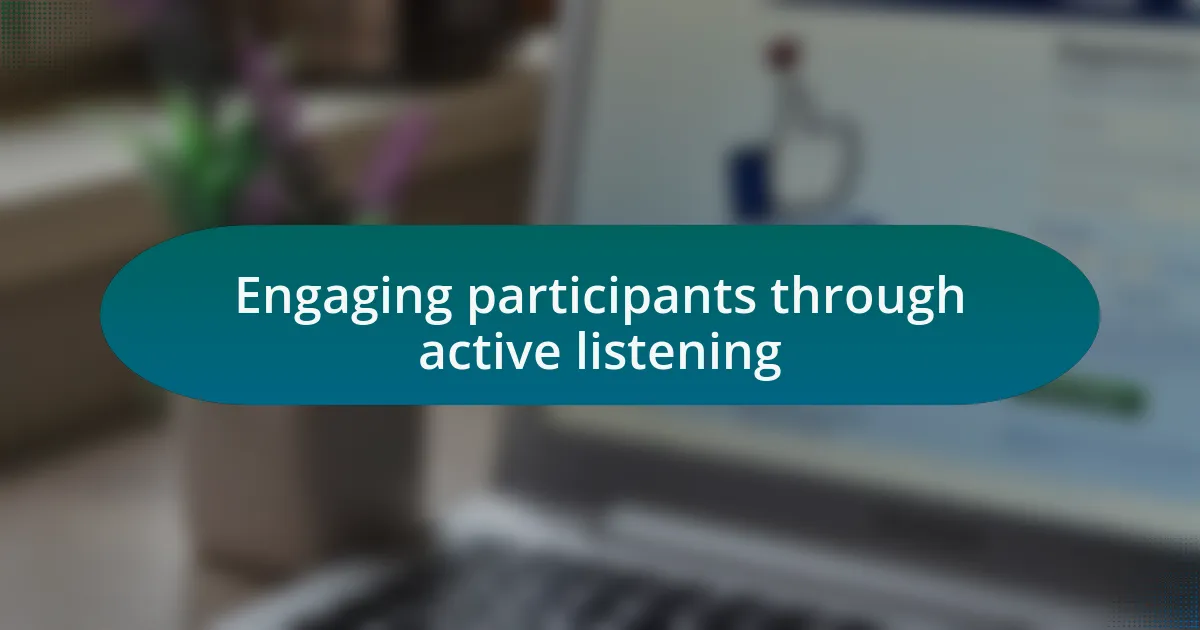 Engaging participants through active listening